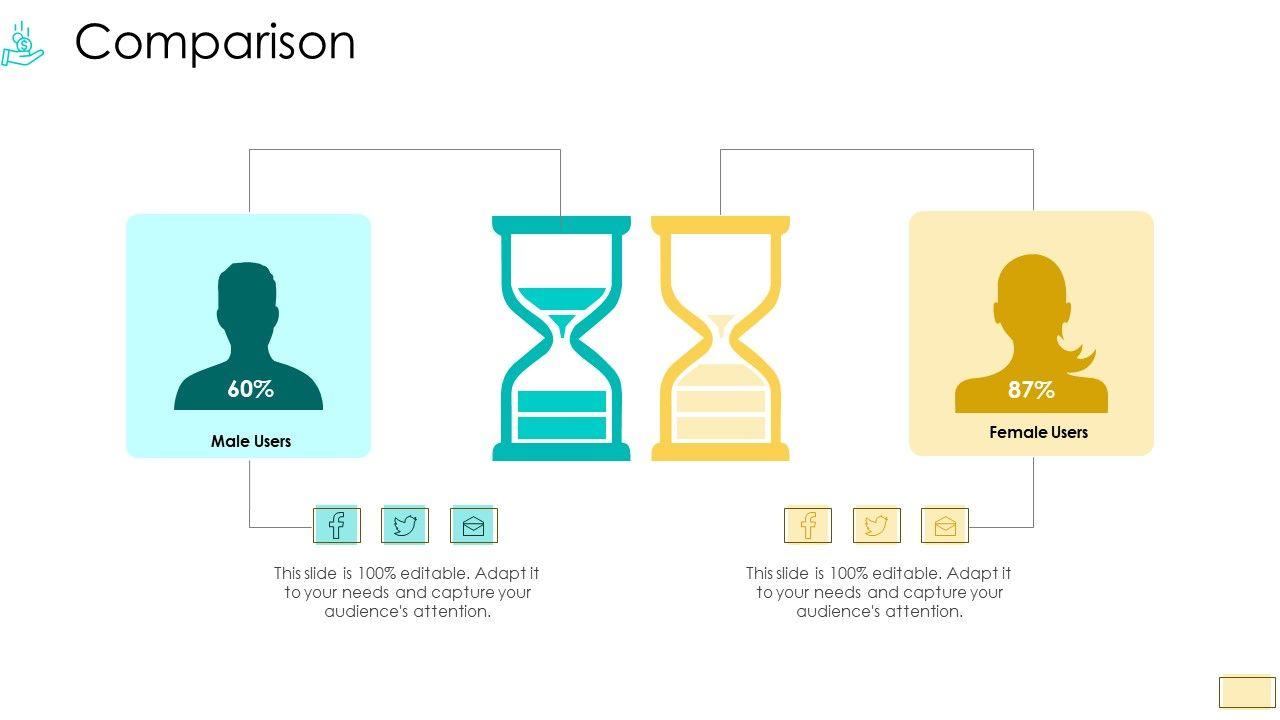 Comparison

60%

Male Users

87%

Female Users

This slide is 100% editable. Adapt it to your needs and capture your audience's attention.

This slide is 100% editable. Adapt it to your needs and capture your audience's attention.